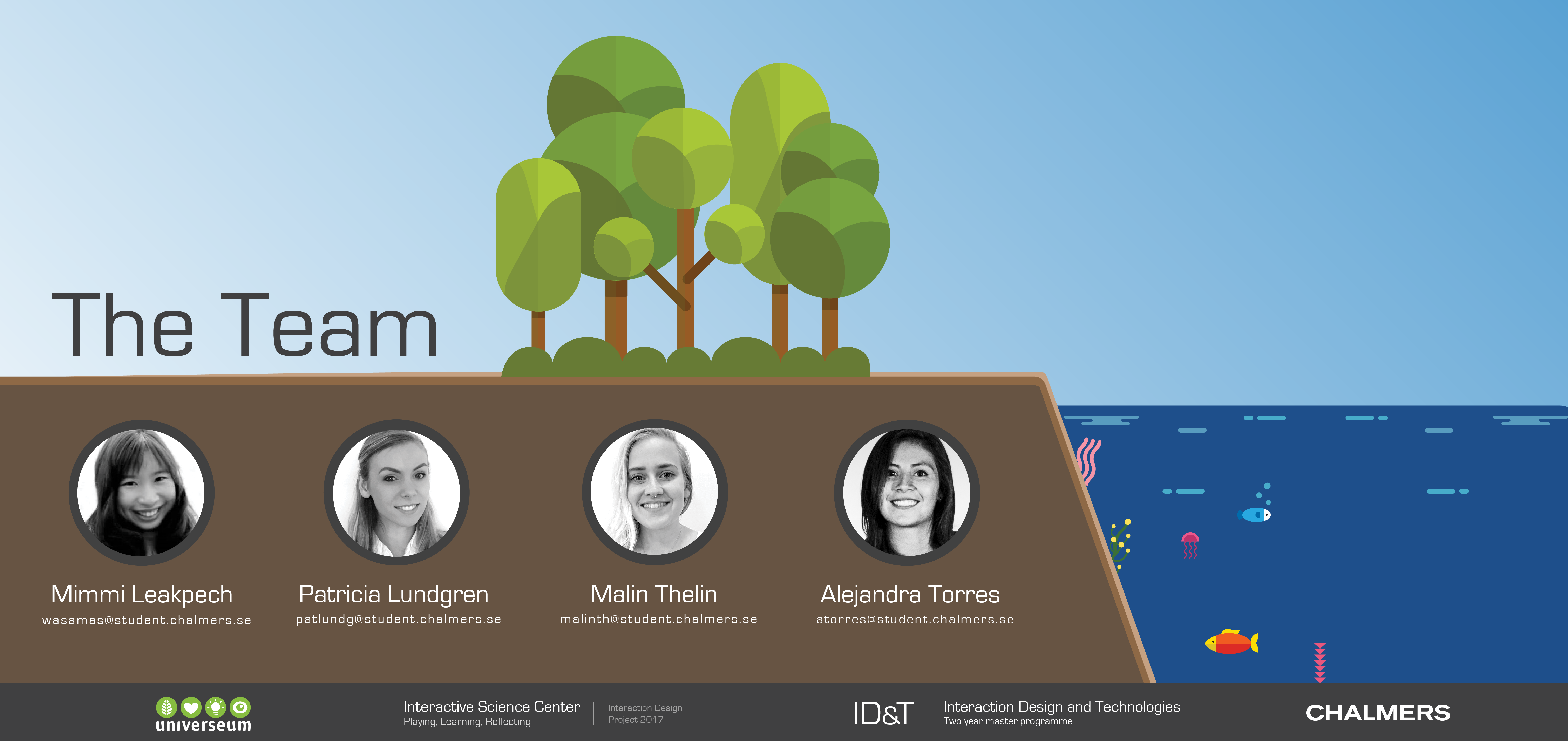 The Team

Mimmi Leakpech
wasamas@student.chalmers.se

Patricia Lundgren
patlundg@student.chalmers.se

Malin Thelin
malinth@student.chalmers.se

Alejandra Torres
atorres@student.chalmers.se

universeum

Interactive Science Center
Playing, Learning, Reflecting

Interaction Design
Project 2017

ID&T

Interaction Design and Technologies
Two year master programme

CHALMERS